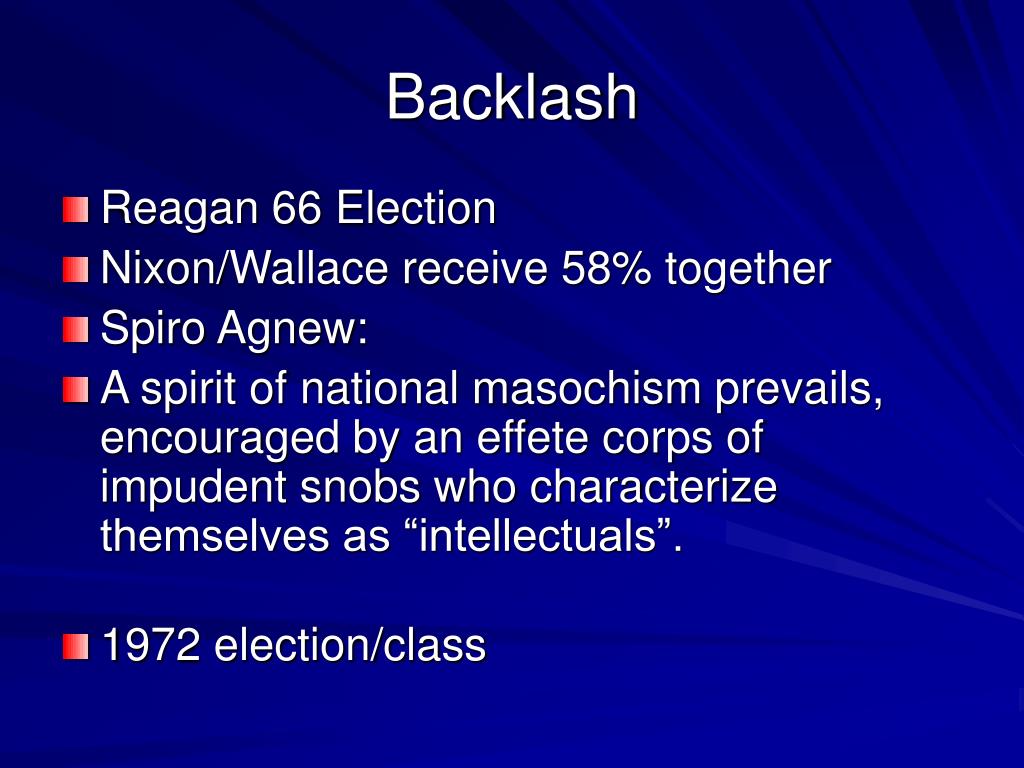 Backlash

Reagan 66 Election
Nixon/Wallace receive 58% together
Spiro Agnew:
A spirit of national masochism prevails, encouraged by an effete corps of impudent snobs who characterize themselves as “intellectuals”.

1972 election/class